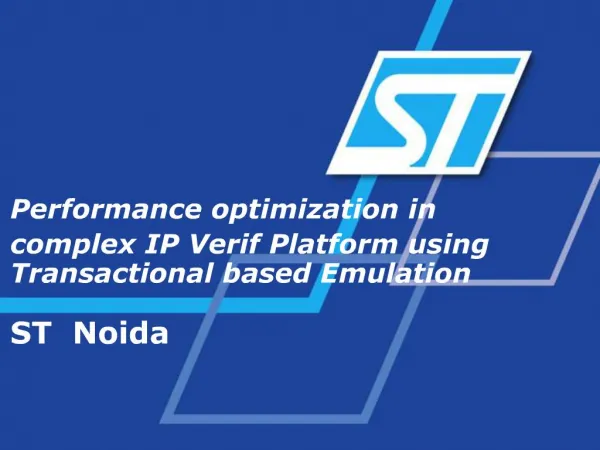 ST

Performance optimization in complex IP Verif Platform using Transactional based Emulation

ST Noida